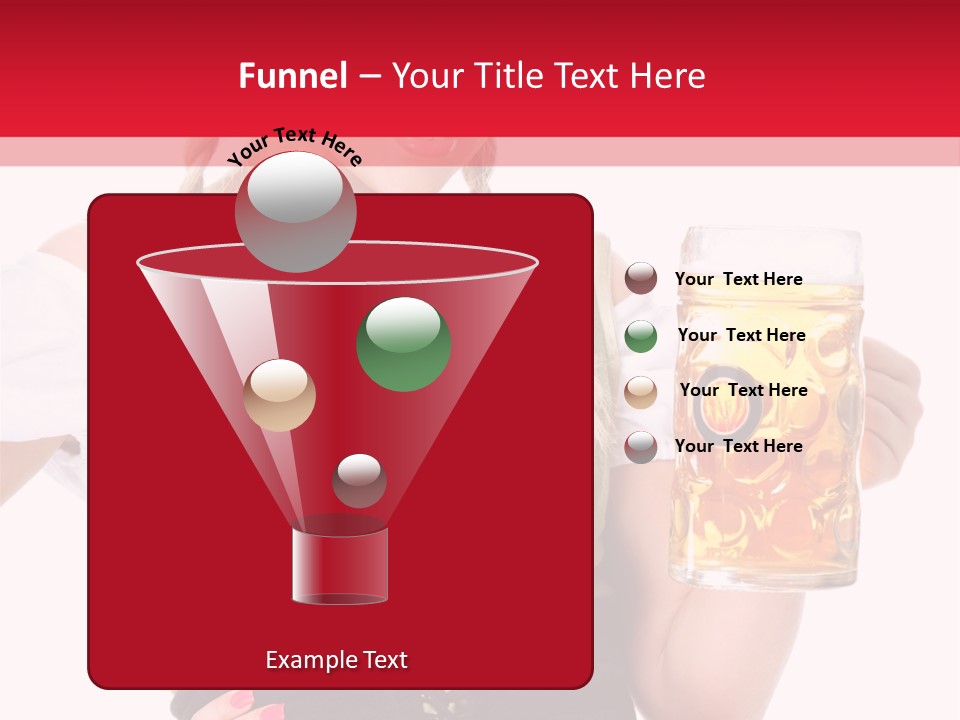 Funnel – Your Title Text Here

Your Text Here

Your Text Here

Your Text Here

Your Text Here

Your Text Here

Example Text